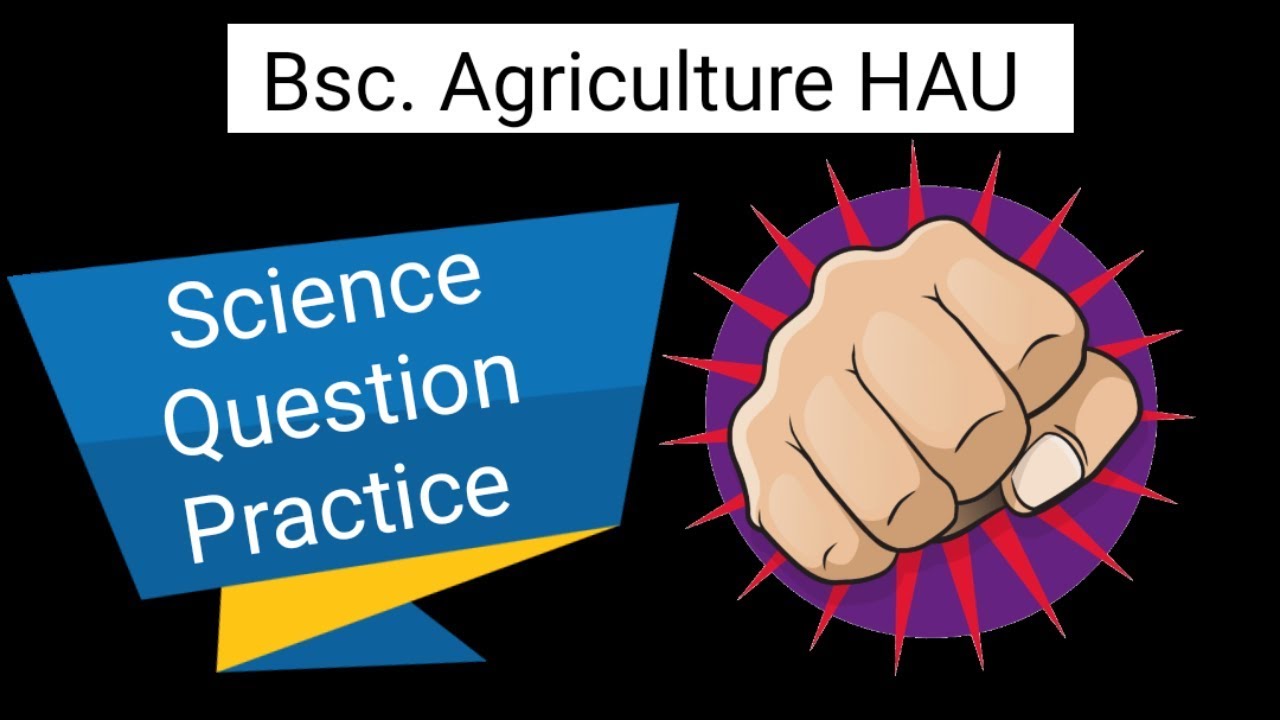 Bsc. Agriculture HAU

Science
Question
Practice